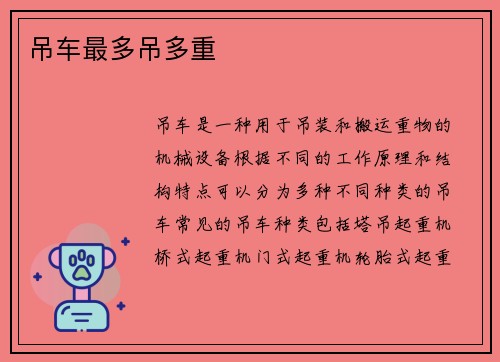 吊车最多吊多重

吊车是一种用于吊装和搬运重物的机械设备根据不同的工作原理和结构特点可以分为多种不同种类的吊车常见的吊车种类包括塔吊起重机桥式起重机门式起重机轮胎式起重